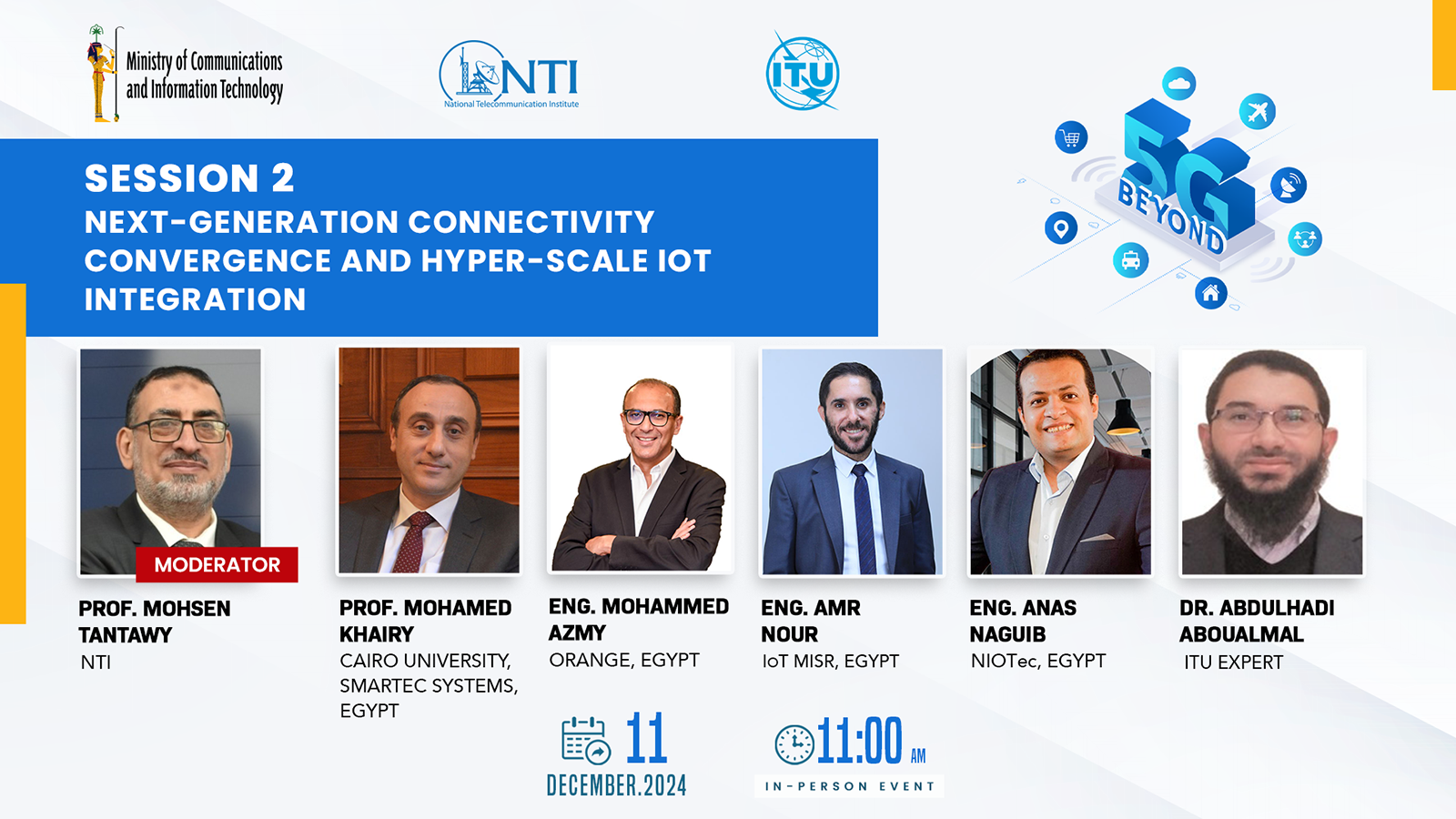 Ministry of Communications and Information Technology

NTI
National Telecommunication Institute

ITU

5G BEYOND

SESSION 2
NEXT-GENERATION CONNECTIVITY CONVERGENCE AND HYPER-SCALE IOT INTEGRATION

MODERATOR

PROF. MOHSEN TANTAWY
NTI

PROF. MOHAMED KHAIRY
CAIRO UNIVERSITY, SMARTEC SYSTEMS, EGYPT

ENG. MOHAMMED AZMY
ORANGE, EGYPT

ENG. AMR NOUR
IoT MISR, EGYPT

ENG. ANAS NAGUIB
NIOTec, EGYPT

DR. ABDULHADI ABOUALMAL
ITU EXPERT

11
DECEMBER.2024

11:00 AM
IN-PERSON EVENT